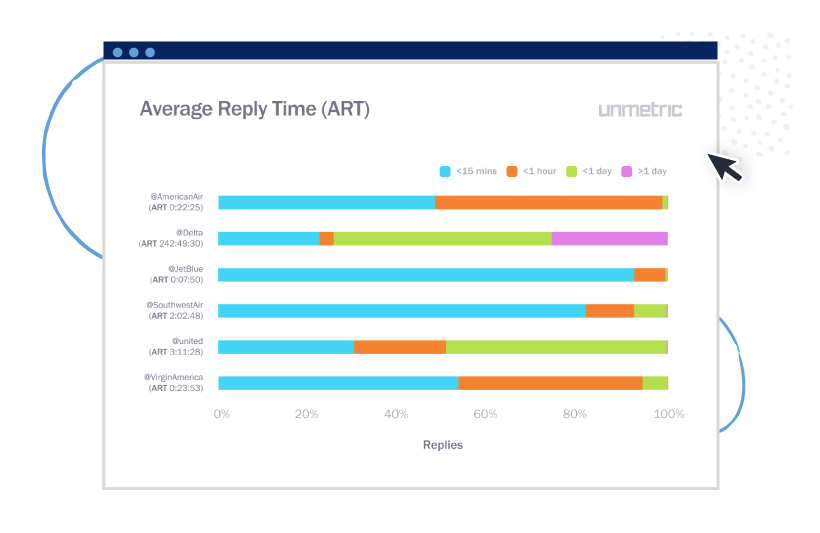 Average Reply Time (ART)

unmetric

<15 mins <1 hour <1 day >1 day

@AmericanAir
(ART 0:22:25)

@Delta
(ART 242:49:30)

@JetBlue
(ART 0:07:50)

@SouthwestAir
(ART 2:02:48)

@united
(ART 3:11:28)

@VirginAmerica
(ART 0:23:53)

0% 20% 40% 60% 80% 100%

Replies